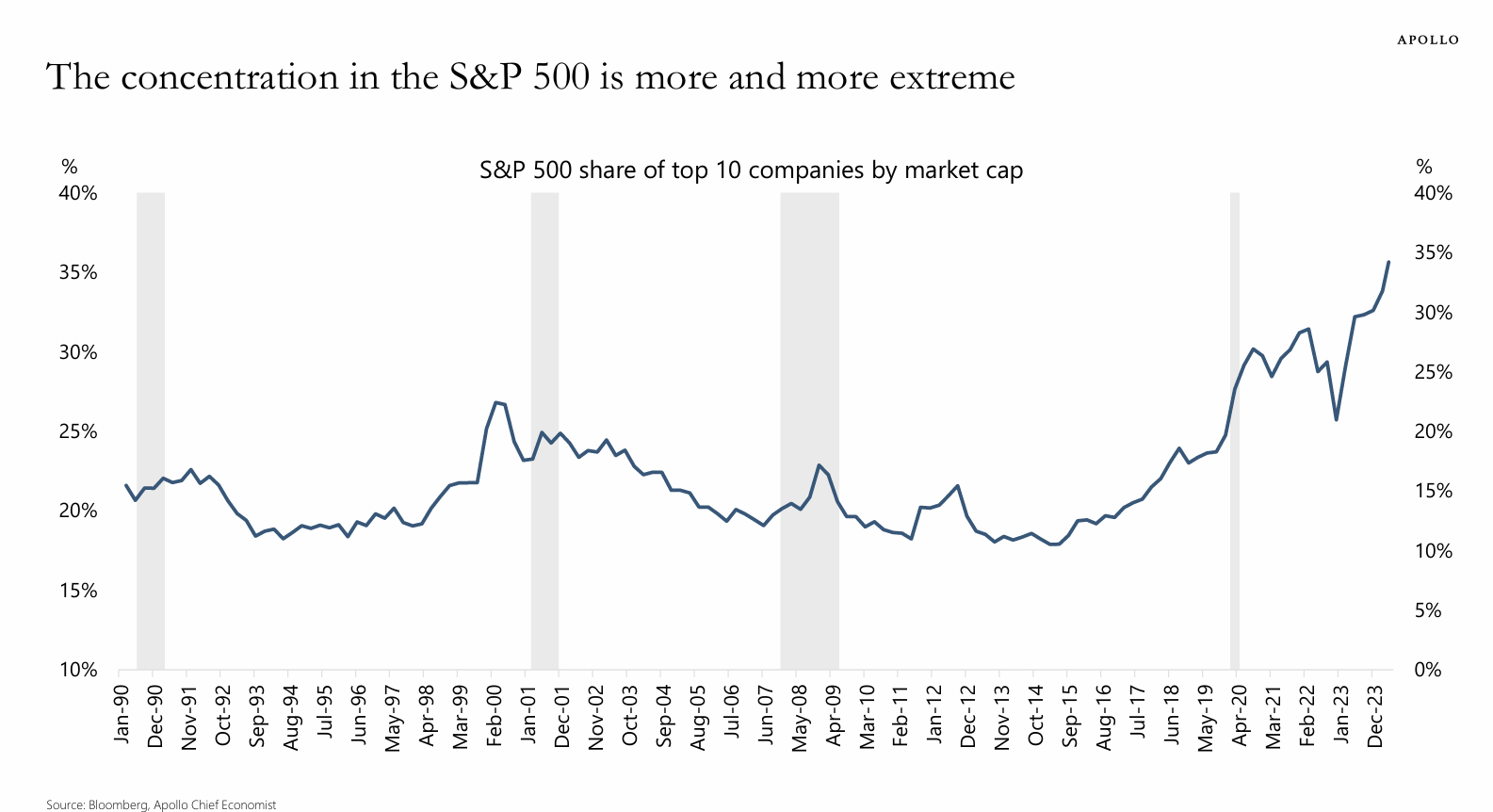 APOLLO

The concentration in the S&P 500 is more and more extreme

S&P 500 share of top 10 companies by market cap

%
40%
35%
30%
25%
20%
15%
10%

%
40%
35%
30%
25%
20%
15%
10%
5%
0%

Jan-90
Dec-90
Nov-91
Oct-92
Sep-93
Aug-94
Jul-95
Jun-96
May-97
Apr-98
Mar-99
Feb-00
Jan-01
Dec-01
Nov-02
Oct-03
Sep-04
Aug-05
Jul-06
Jun-07
May-08
Apr-09
Mar-10
Feb-11
Jan-12
Dec-12
Nov-13
Oct-14
Sep-15
Aug-16
Jul-17
Jun-18
May-19
Apr-20
Mar-21
Feb-22
Jan-23
Dec-23

Source: Bloomberg, Apollo Chief Economist